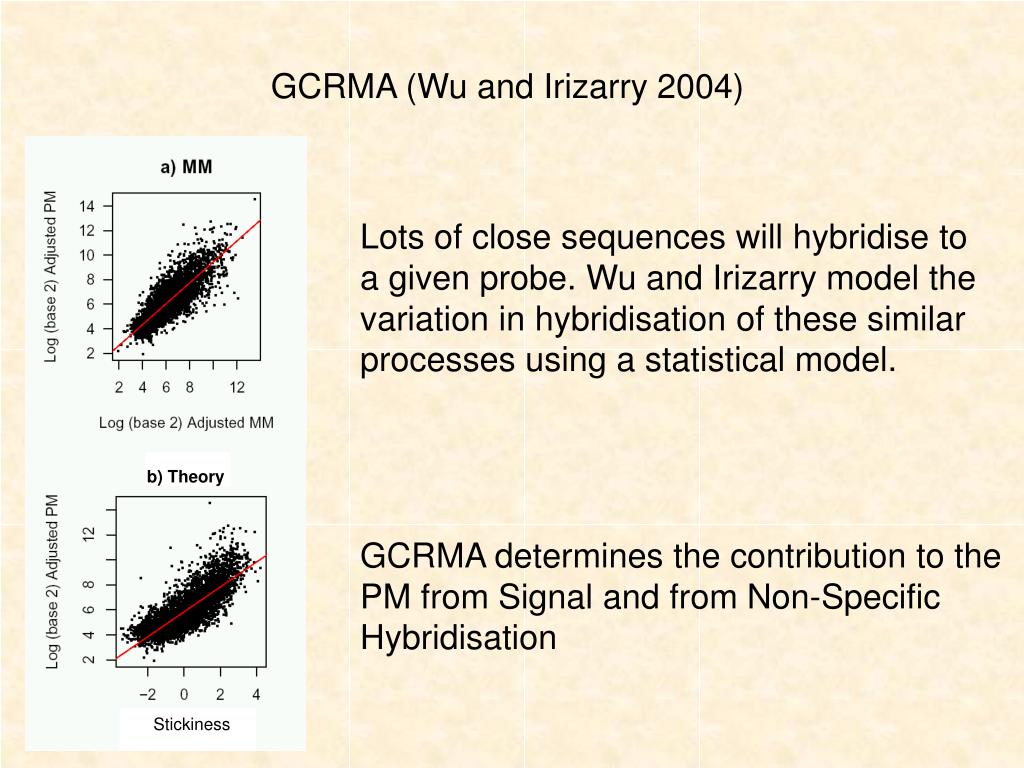 GCRMA (Wu and Irizarry 2004)

a) MM

Log (base 2) Adjusted PM

14
12
10
8
6
4
2

2 4 6 8 12

Log (base 2) Adjusted MM

b) Theory

Log (base 2) Adjusted PM

12
8
6
4
2

−2 0 2 4

Stickiness

Lots of close sequences will hybridise to a given probe. Wu and Irizarry model the variation in hybridisation of these similar processes using a statistical model.

GCRMA determines the contribution to the PM from Signal and from Non-Specific Hybridisation